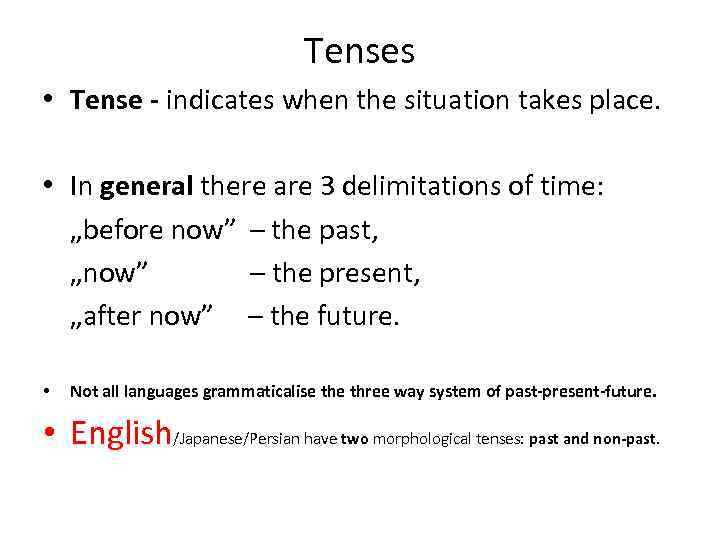 Tenses

• Tense - indicates when the situation takes place.

• In general there are 3 delimitations of time:
„before now” – the past,
„now” – the present,
„after now” – the future.

• Not all languages grammaticalise the three way system of past-present-future.

• English/Japanese/Persian have two morphological tenses: past and non-past.